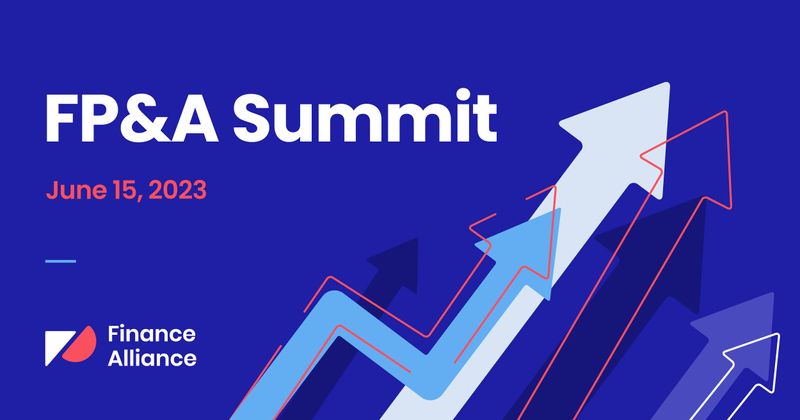 FP&A Summit

June 15, 2023

Finance Alliance